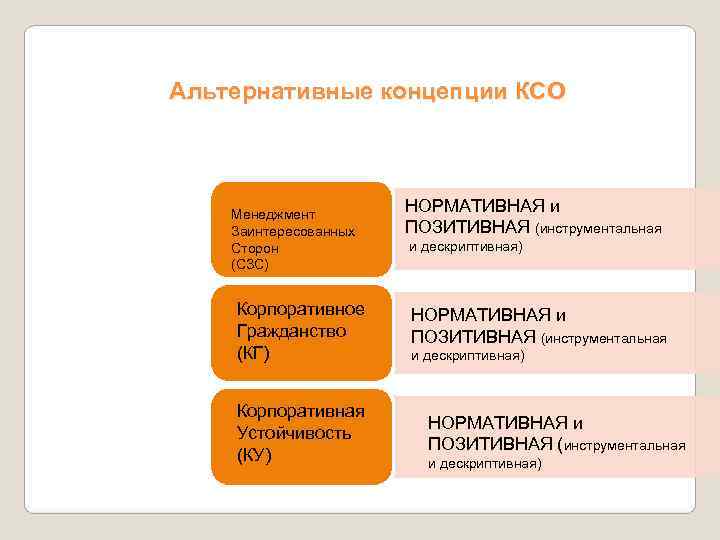 Альтернативные концепции КСО

Менеджмент Заинтересованных Сторон (СЗС)

НОРМАТИВНАЯ и ПОЗИТИВНАЯ (инструментальная и дескриптивная)

Корпоративное Гражданство (КГ)

НОРМАТИВНАЯ и ПОЗИТИВНАЯ (инструментальная и дескриптивная)

Корпоративная Устойчивость (КУ)

НОРМАТИВНАЯ и ПОЗИТИВНАЯ (инструментальная и дескриптивная)